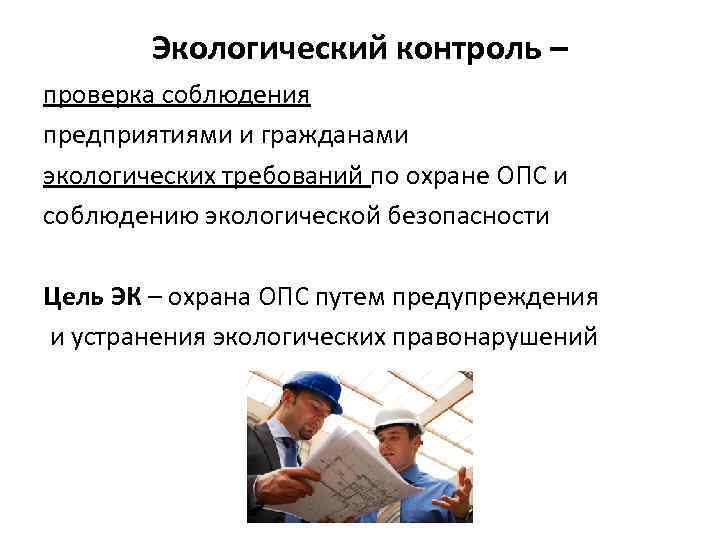 Экологический контроль –

проверка соблюдения предприятиями и гражданами экологических требований по охране ОПС и соблюдению экологической безопасности

Цель ЭК – охрана ОПС путем предупреждения и устранения экологических правонарушений